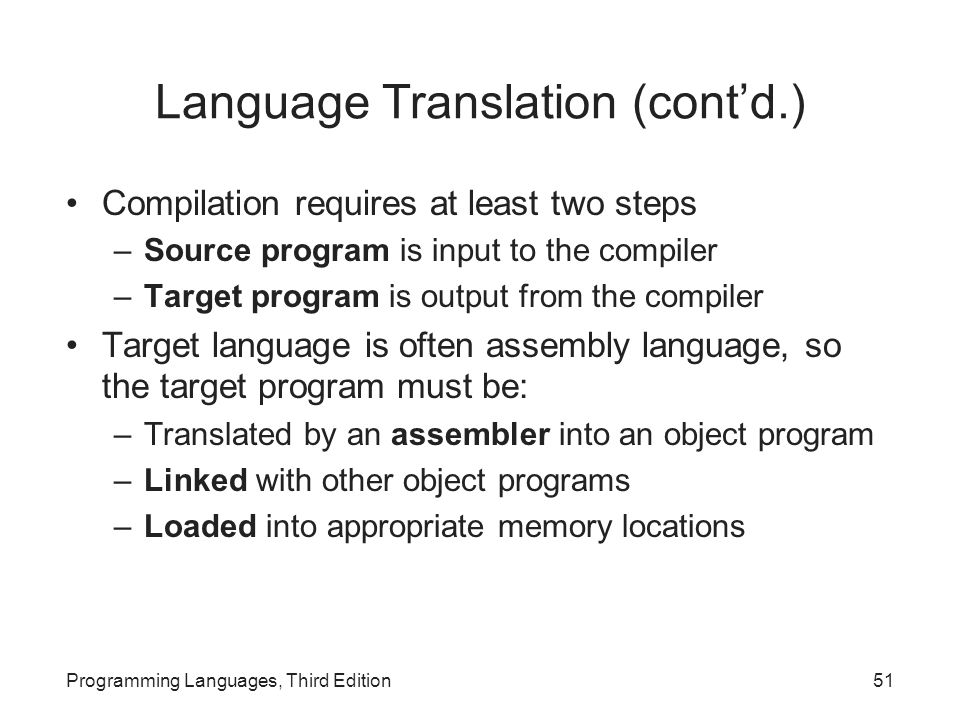 Language Translation (cont’d.)

• Compilation requires at least two steps
– Source program is input to the compiler
– Target program is output from the compiler
• Target language is often assembly language, so the target program must be:
– Translated by an assembler into an object program
– Linked with other object programs
– Loaded into appropriate memory locations

Programming Languages, Third Edition
51